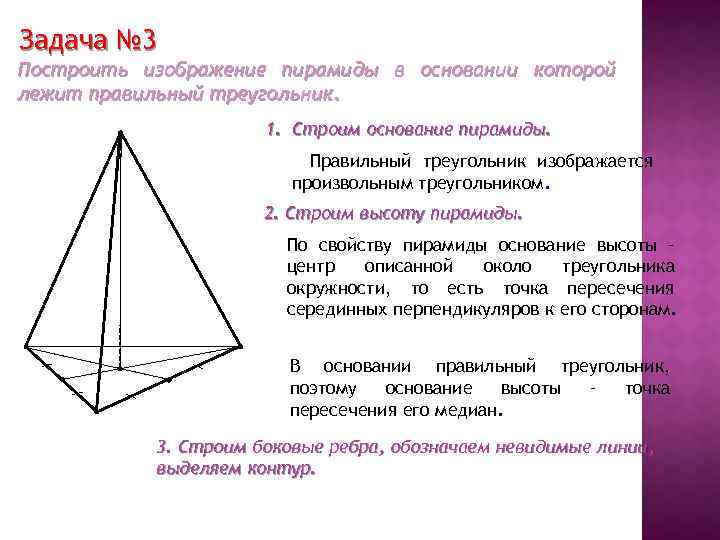 Задача №3

Построить изображение пирамиды в основании которой лежит правильный треугольник.

1. Строим основание пирамиды.

Правильный треугольник изображается произвольным треугольником.

2. Строим высоту пирамиды.

По свойству пирамиды основание высоты – центр описанной около треугольника окружности, то есть точка пересечения серединных перпендикуляров к его сторонам.

В основании правильный треугольник, поэтому основание высоты – точка пересечения его медиан.

3. Строим боковые ребра, обозначаем невидимые линии, выделяем контур.